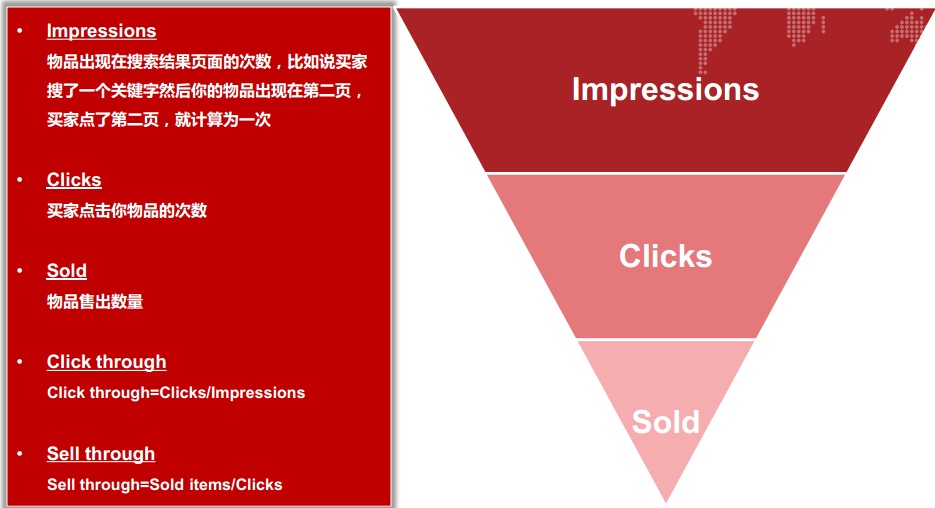 • Impressions
物品出现在搜索结果页面的次数，比如说买家搜了一个关键字然后你的物品出现在第二页，买家点了第二页，就计算为一次

• Clicks
买家点击你物品的次数

• Sold
物品售出数量

• Click through
Click through=Clicks/Impressions

• Sell through
Sell through=Sold items/Clicks

Impressions

Clicks

Sold